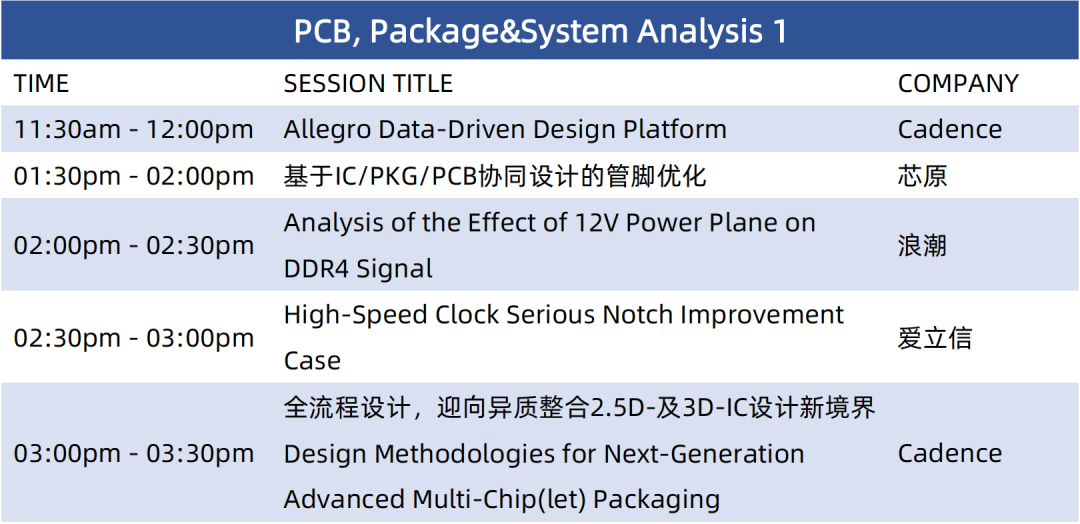 PCB, Package&System Analysis 1

| TIME | SESSION TITLE | COMPANY |
|---|---|---|
| 11:30am - 12:00pm | Allegro Data-Driven Design Platform | Cadence |
| 01:30pm - 02:00pm | 基于IC/PKG/PCB协同设计的管脚优化 | 芯原 |
| 02:00pm - 02:30pm | Analysis of the Effect of 12V Power Plane on DDR4 Signal | 浪潮 |
| 02:30pm - 03:00pm | High-Speed Clock Serious Notch Improvement Case | 爱立信 |
| 03:00pm - 03:30pm | 全流程设计，迎向异质整合2.5D-及3D-IC设计新境界 Design Methodologies for Next-Generation Advanced Multi-Chip(let) Packaging | Cadence |